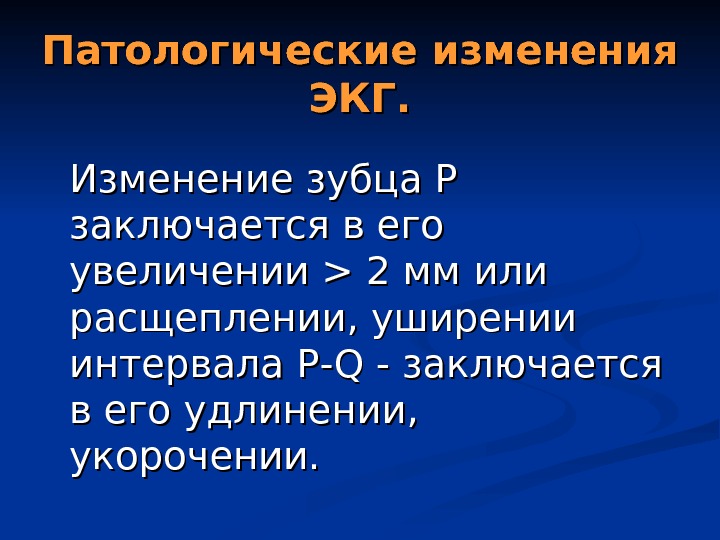 Патологические изменения ЭКГ.

Изменение зубца P заключается в его увеличении > 2 мм или расщеплении, уширении интервала P-Q - заключается в его удлинении, укорочении.